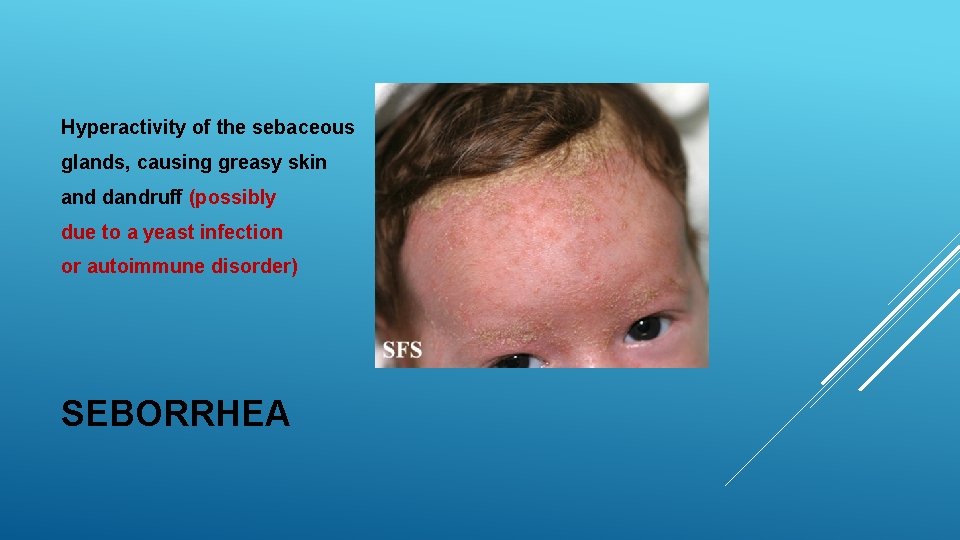 Hyperactivity of the sebaceous glands, causing greasy skin and dandruff (possibly due to a yeast infection or autoimmune disorder)

SFS

SEBORRHEA